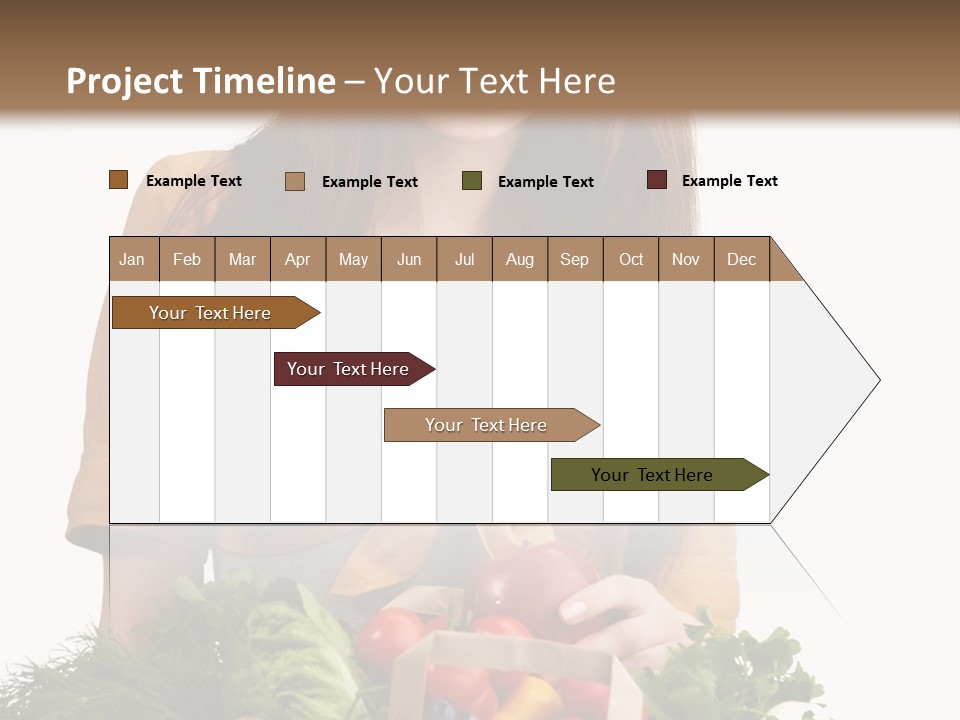 Project Timeline – Your Text Here

Example Text
Example Text
Example Text
Example Text

| Jan | Feb | Mar | Apr | May | Jun | Jul | Aug | Sep | Oct | Nov | Dec |
|---|---|---|---|---|---|---|---|---|---|---|---|

Your Text Here

Your Text Here

Your Text Here

Your Text Here